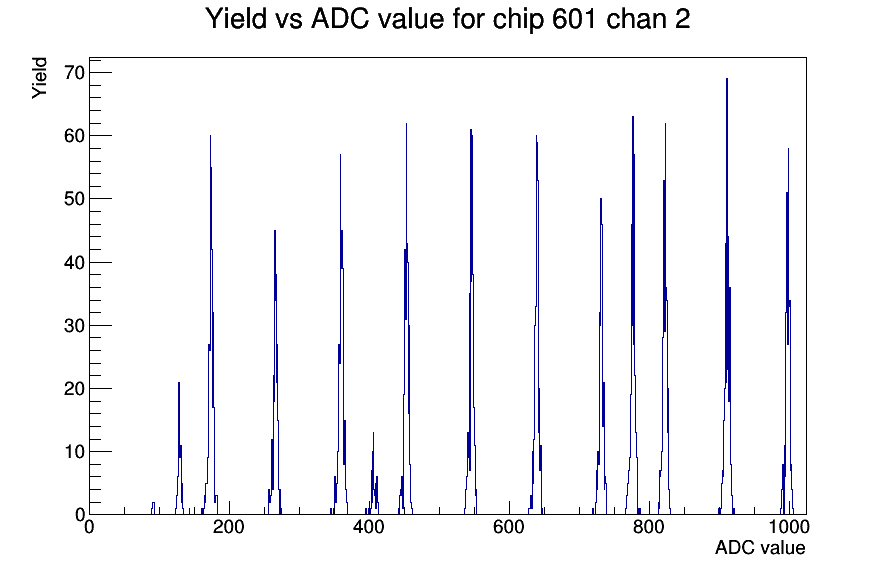 Yield vs ADC value for chip 601 chan 2

Yield

70
60
50
40
30
20
10
0

0
200
400
600
800
1000

ADC value